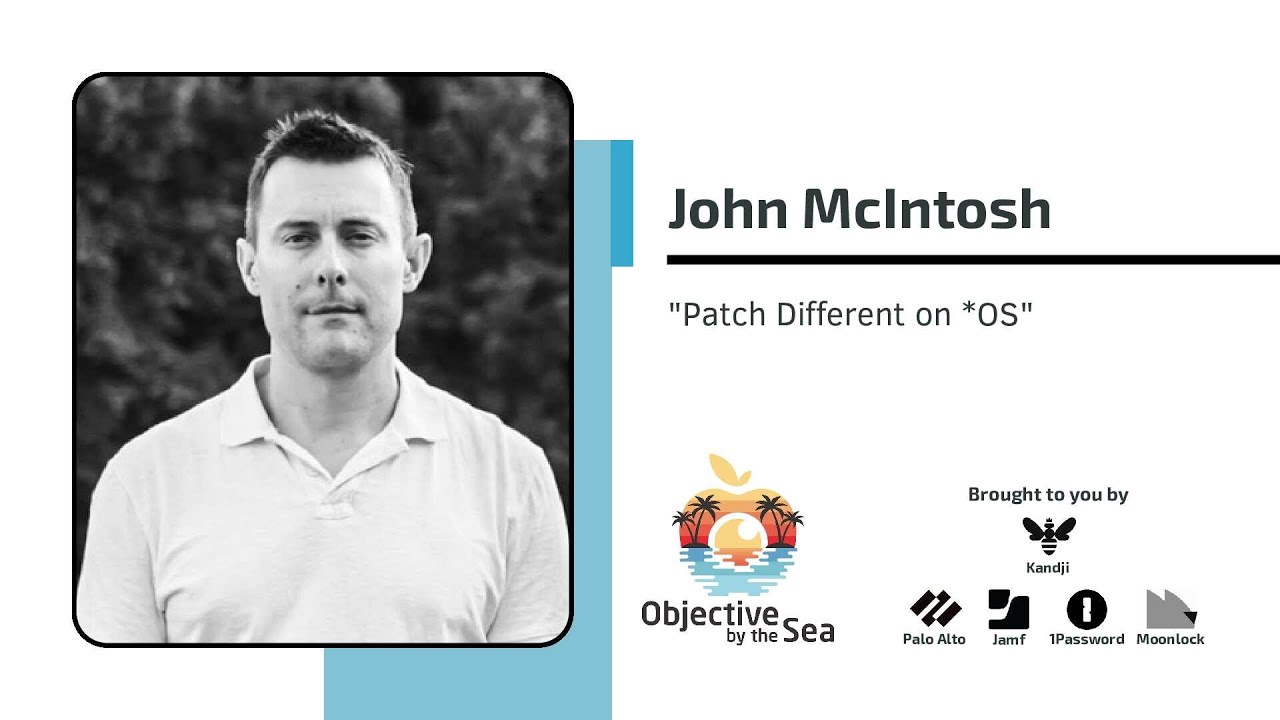 John McIntosh

"Patch Different on *OS"

Objective by the Sea

Brought to you by

Kandji

Palo Alto Jamf 1Password Moonlock